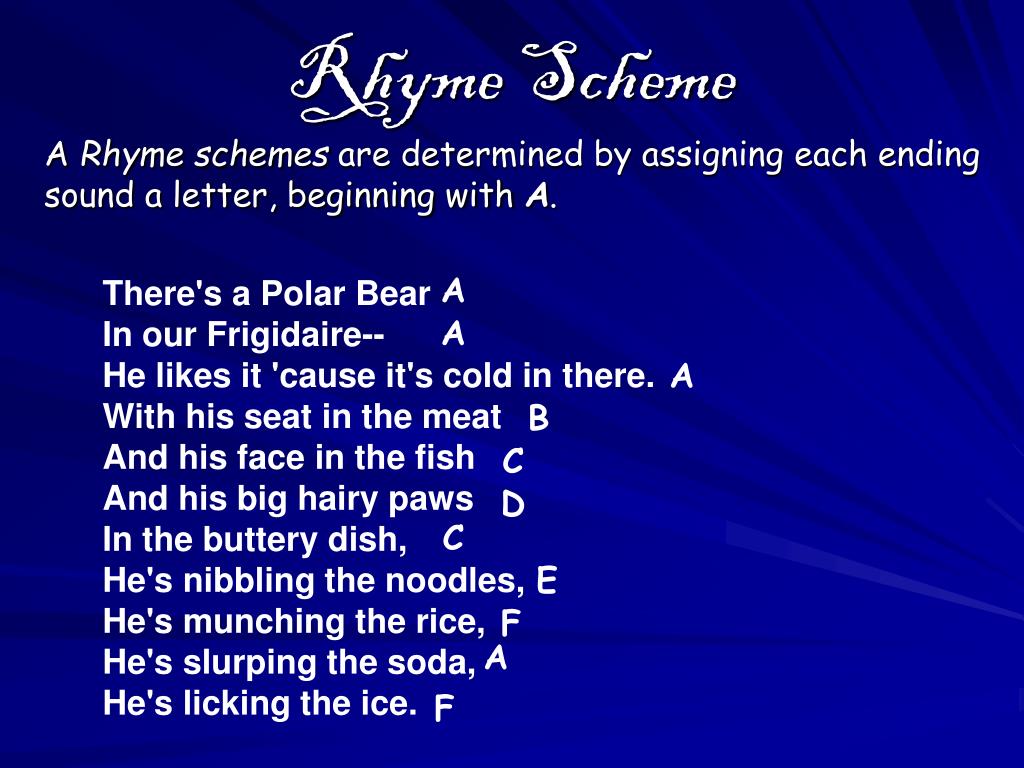 Rhyme Scheme

A Rhyme schemes are determined by assigning each ending sound a letter, beginning with A.

There's a Polar Bear A
In our Frigidaire-- A
He likes it 'cause it's cold in there. A
With his seat in the meat B
And his face in the fish C
And his big hairy paws D
In the buttery dish, C
He's nibbling the noodles, E
He's munching the rice, F
He's slurping the soda, A
He's licking the ice. F